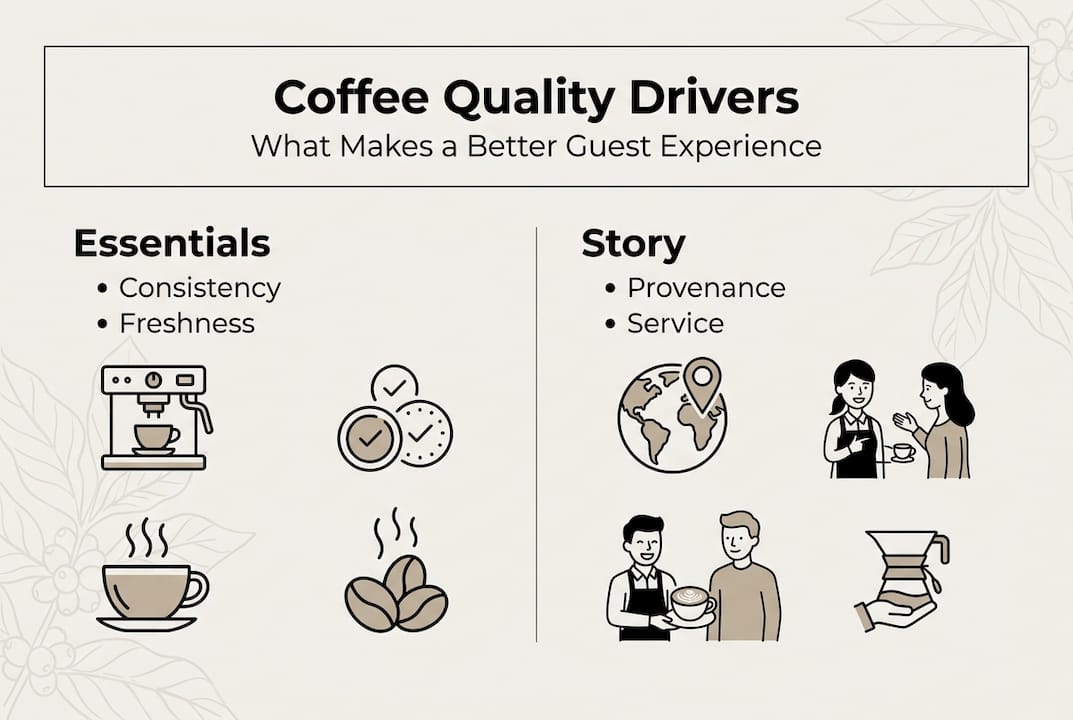 Coffee Quality Drivers
What Makes a Better Guest Experience

Essentials
• Consistency
• Freshness

Story
• Provenance
• Service